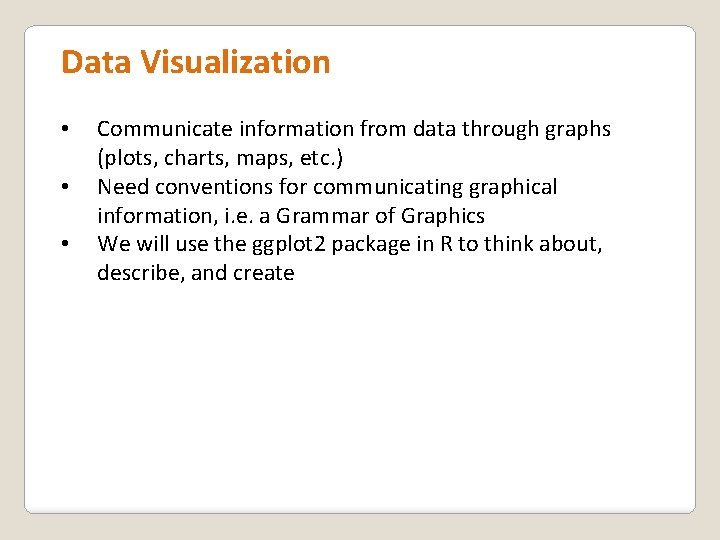 Data Visualization

• Communicate information from data through graphs (plots, charts, maps, etc.)
• Need conventions for communicating graphical information, i.e. a Grammar of Graphics
• We will use the ggplot2 package in R to think about, describe, and create